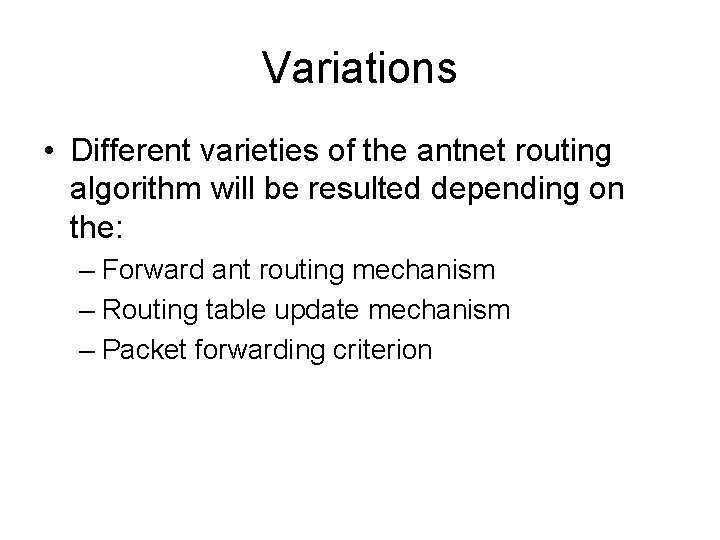 Variations

• Different varieties of the antnet routing algorithm will be resulted depending on the:
– Forward ant routing mechanism
– Routing table update mechanism
– Packet forwarding criterion